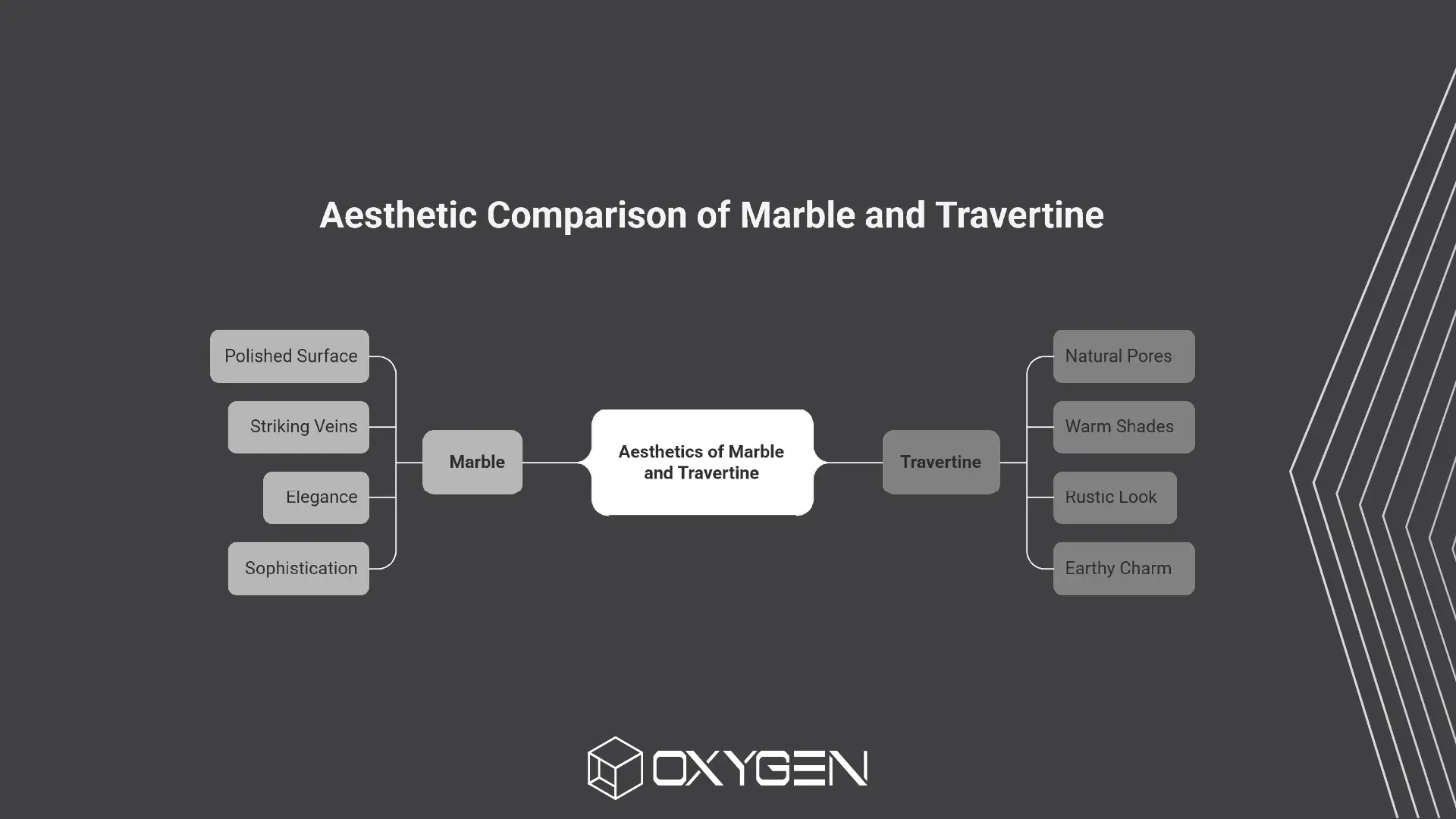 Aesthetic Comparison of Marble and Travertine

Polished Surface

Striking Veins

Elegance

Sophistication

Marble

Aesthetics of Marble and Travertine

Travertine

Natural Pores

Warm Shades

Rustic Look

Earthy Charm

OXYGEN